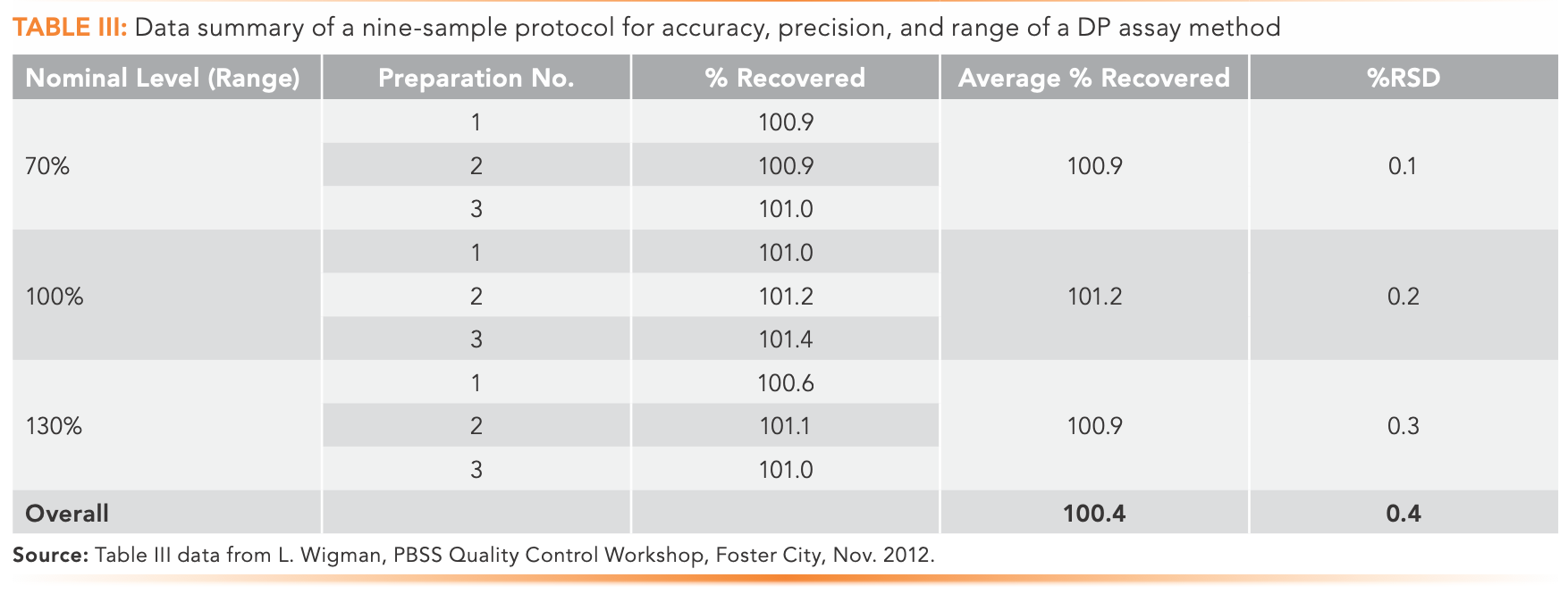 TABLE III: Data summary of a nine-sample protocol for accuracy, precision, and range of a DP assay method

| Nominal Level (Range) | Preparation No. | % Recovered | Average % Recovered | %RSD |
|---|---|---|---|---|
| 70% | 1 | 100.9 | 100.9 | 0.1 |
| | 2 | 100.9 | | |
| | 3 | 101.0 | | |
| 100% | 1 | 101.0 | 101.2 | 0.2 |
| | 2 | 101.2 | | |
| | 3 | 101.4 | | |
| 130% | 1 | 100.6 | 100.9 | 0.3 |
| | 2 | 101.1 | | |
| | 3 | 101.0 | | |
| Overall | | | 100.4 | 0.4 |

Source: Table III data from L. Wigman, PBSS Quality Control Workshop, Foster City, Nov. 2012.